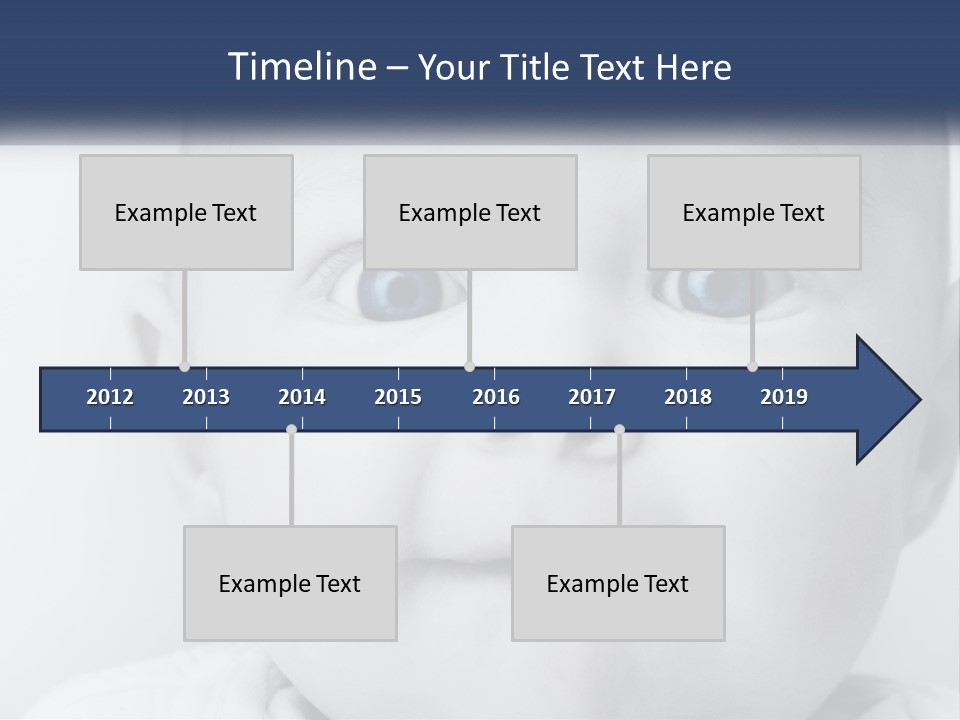 Timeline – Your Title Text Here

Example Text

Example Text

Example Text

2012 2013 2014 2015 2016 2017 2018 2019

Example Text

Example Text